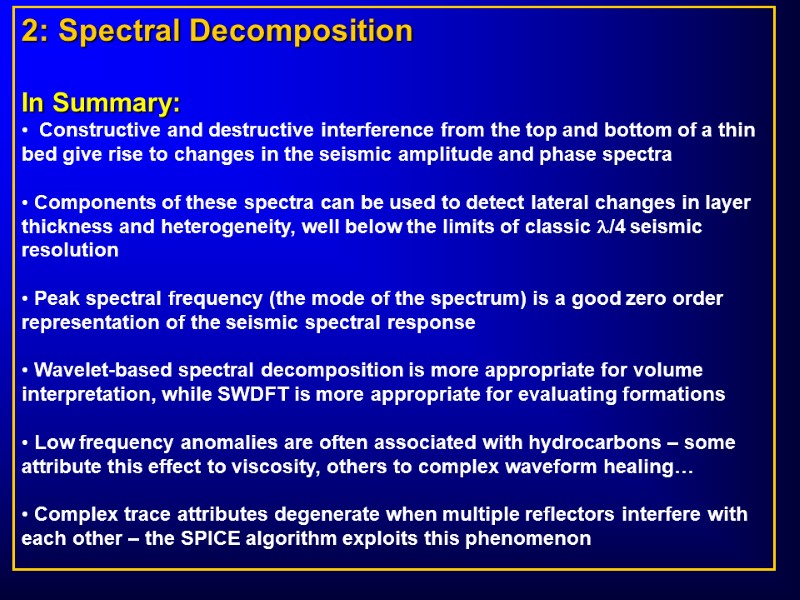 2: Spectral Decomposition

In Summary:
• Constructive and destructive interference from the top and bottom of a thin bed give rise to changes in the seismic amplitude and phase spectra

• Components of these spectra can be used to detect lateral changes in layer thickness and heterogeneity, well below the limits of classic $\lambda/4$ seismic resolution

• Peak spectral frequency (the mode of the spectrum) is a good zero order representation of the seismic spectral response

• Wavelet-based spectral decomposition is more appropriate for volume interpretation, while SWDFT is more appropriate for evaluating formations

• Low frequency anomalies are often associated with hydrocarbons – some attribute this effect to viscosity, others to complex waveform healing…

• Complex trace attributes degenerate when multiple reflectors interfere with each other – the SPICE algorithm exploits this phenomenon